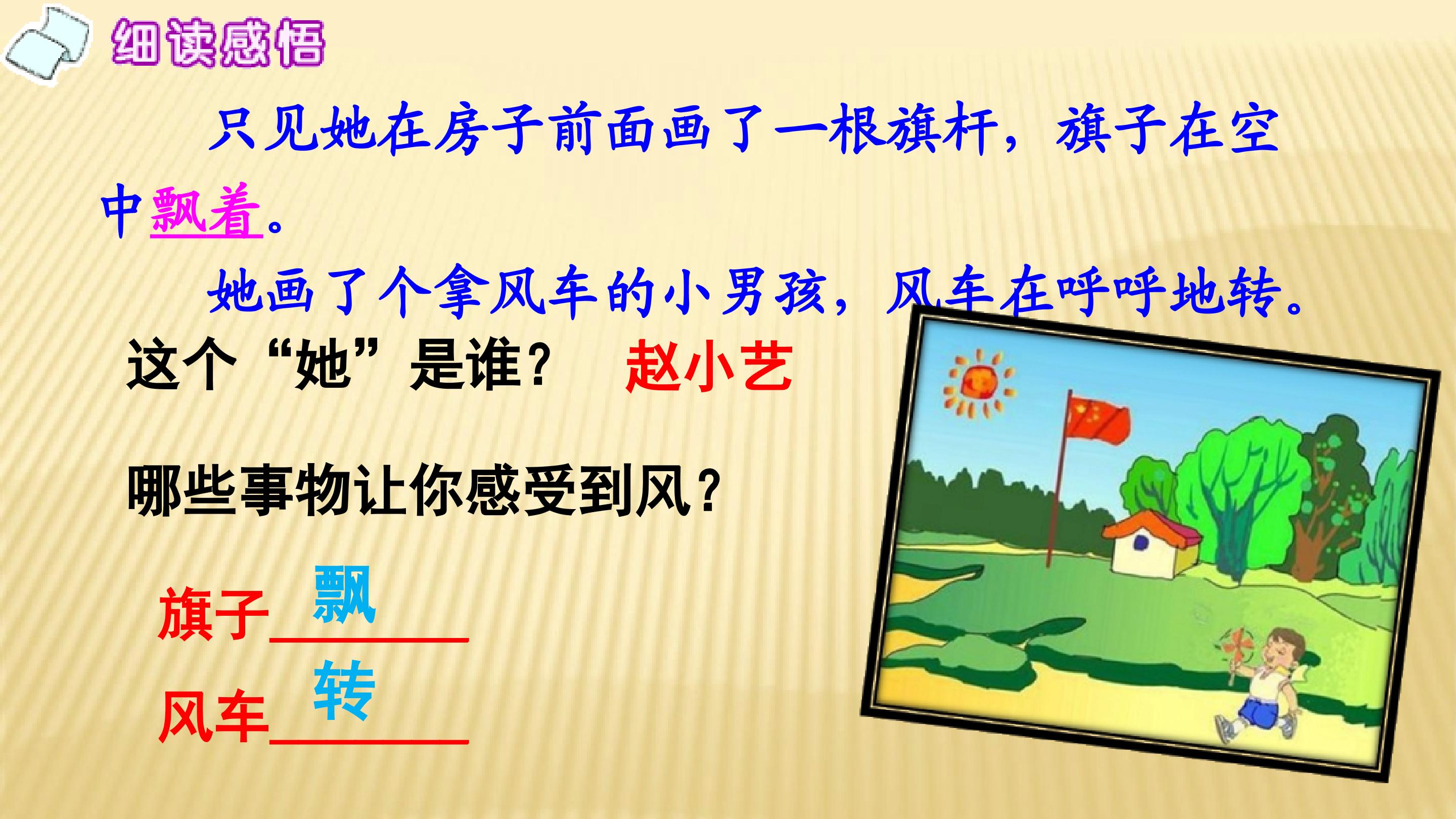 细读感悟

只见她在房子前面画了一根旗杆，旗子在空中飘着。

她画了个拿风车的小男孩，风车在呼呼地转。

这个“她”是谁？ 赵小艺

哪些事物让你感受到风？

旗子飘

风车转